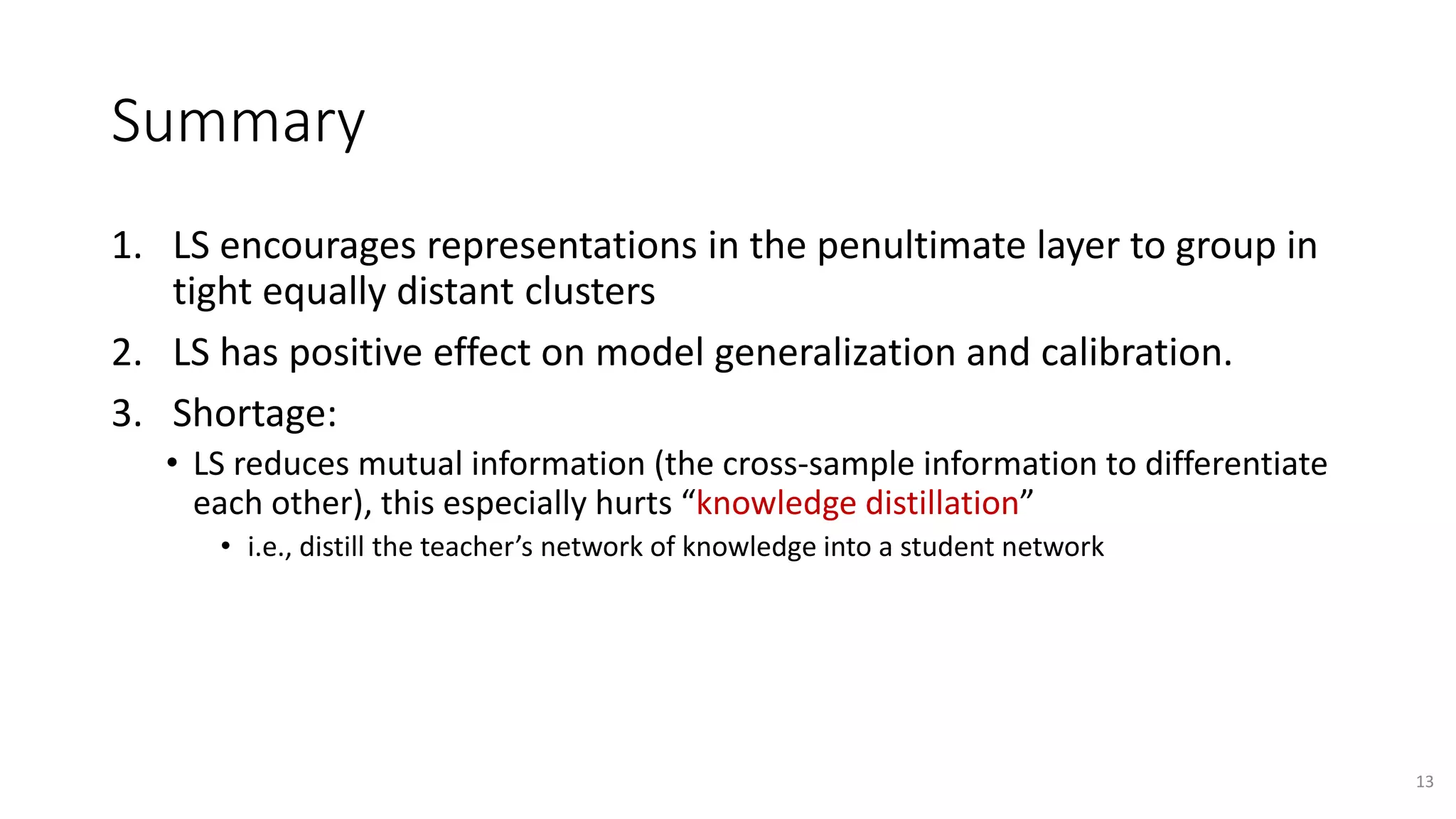 Summary

1. LS encourages representations in the penultimate layer to group in tight equally distant clusters

2. LS has positive effect on model generalization and calibration.

3. Shortage:

• LS reduces mutual information (the cross-sample information to differentiate each other), this especially hurts “knowledge distillation”

• i.e., distill the teacher’s network of knowledge into a student network

13